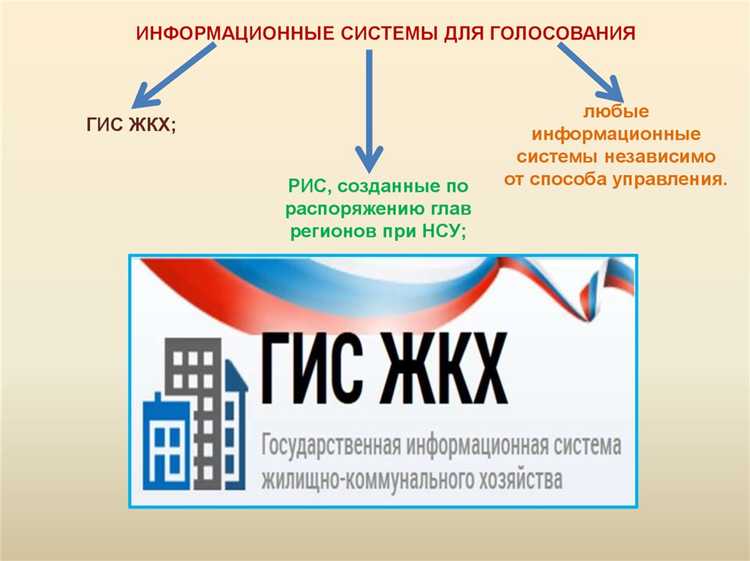 ИНФОРМАЦИОННЫЕ СИСТЕМЫ ДЛЯ ГОЛОСОВАНИЯ

ГИС ЖКХ;

РИС, созданные по распоряжению глав регионов при НСУ;

любые информационные системы независимо от способа управления.

ГИС ЖКХ

Государственная информационная система жилищно-коммунального хозяйства